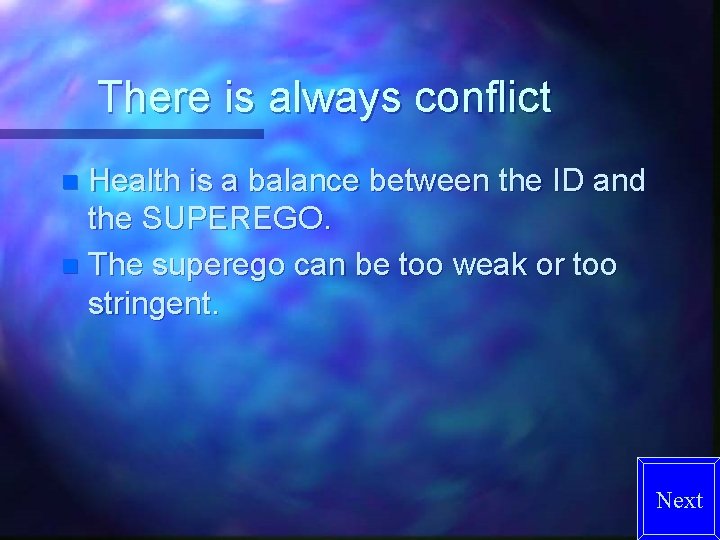 There is always conflict

- Health is a balance between the ID and the SUPEREGO.
- The superego can be too weak or too stringent.

Next